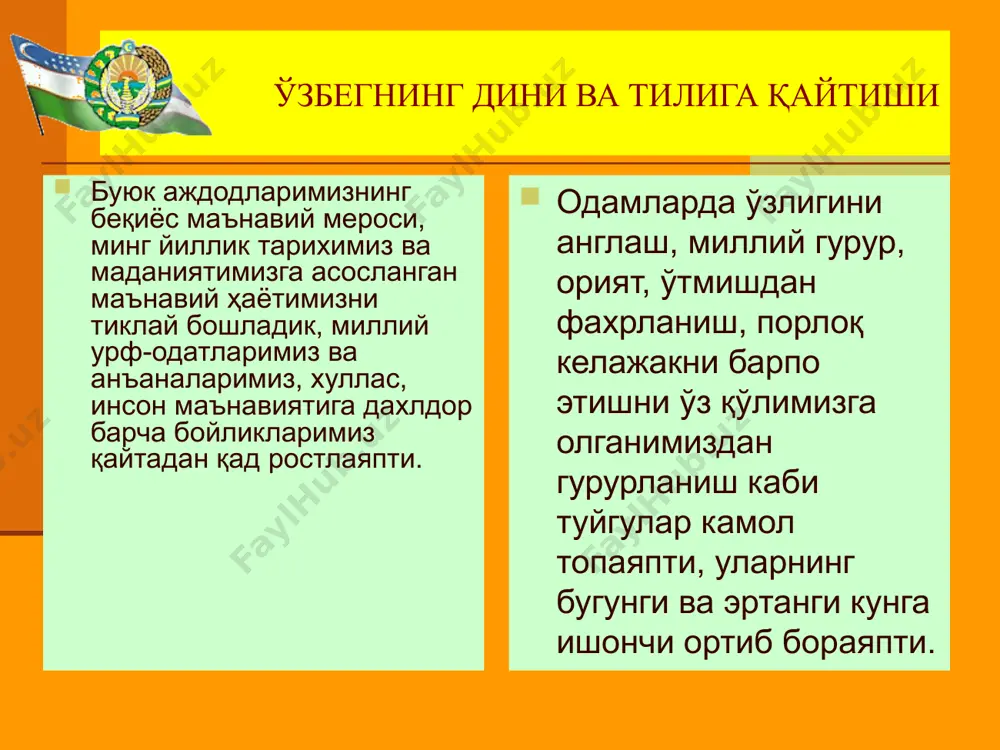 ЎЗБЕГНИНГ ДИНИ ВА ТИЛИГА ҚАЙТИШИ

Буюк аждодларимизнинг беқиёс маънавий мероси, минг йиллик тарихимиз ва маданиятимизга асосланган маънавий ҳаётимизни тиклай бошладик, миллий урф-одатларимиз ва анъаналаримиз, хуллас, инсон маънавиятига дахлдор барча бойликларимиз қайтадан қад ростлаяпти.

Одамларда ўзлигини англаш, миллий гурур, орият, ўтмишдан фахрланиш, порлоқ келажакни барпо этишни ўз қўлимизга олганимиздан гурурланиш каби туйгулар камол топаяпти, уларнинг бугунги ва эртанги кунга ишончи ортиб бораяпти.

FaylHub.uz